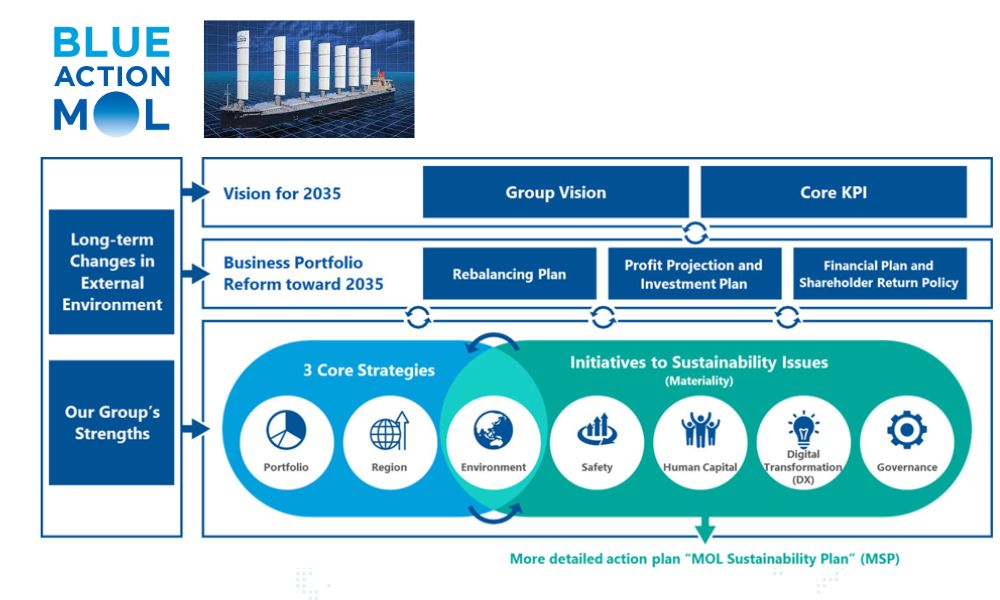 BLUE ACTION MOL

Long-term Changes in External Environment

Our Group's Strengths

Vision for 2035

Group Vision

Core KPI

Business Portfolio Reform toward 2035

Rebalancing Plan

Profit Projection and Investment Plan

Financial Plan and Shareholder Return Policy

3 Core Strategies

Initiatives to Sustainability Issues (Materiality)

Portfolio

Region

Environment

Safety

Human Capital

Digital Transformation (DX)

Governance

More detailed action plan "MOL Sustainability Plan" (MSP)